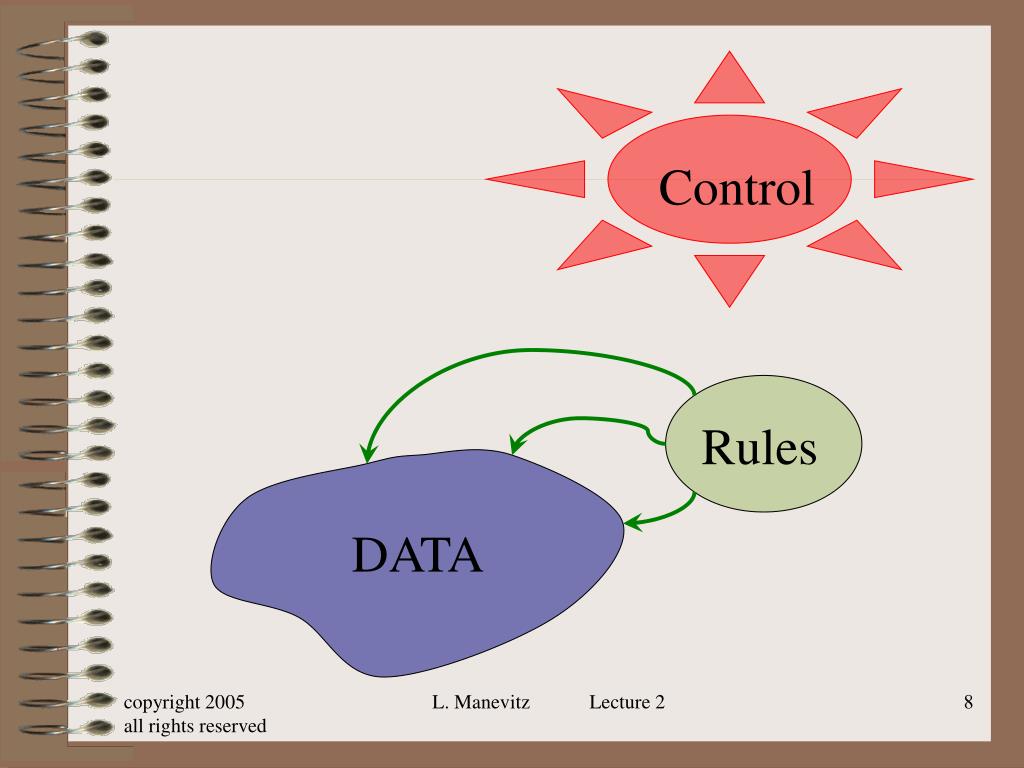 Control

Rules

DATA

copyright 2005
all rights reserved

L. Manevitz

Lecture 2

8